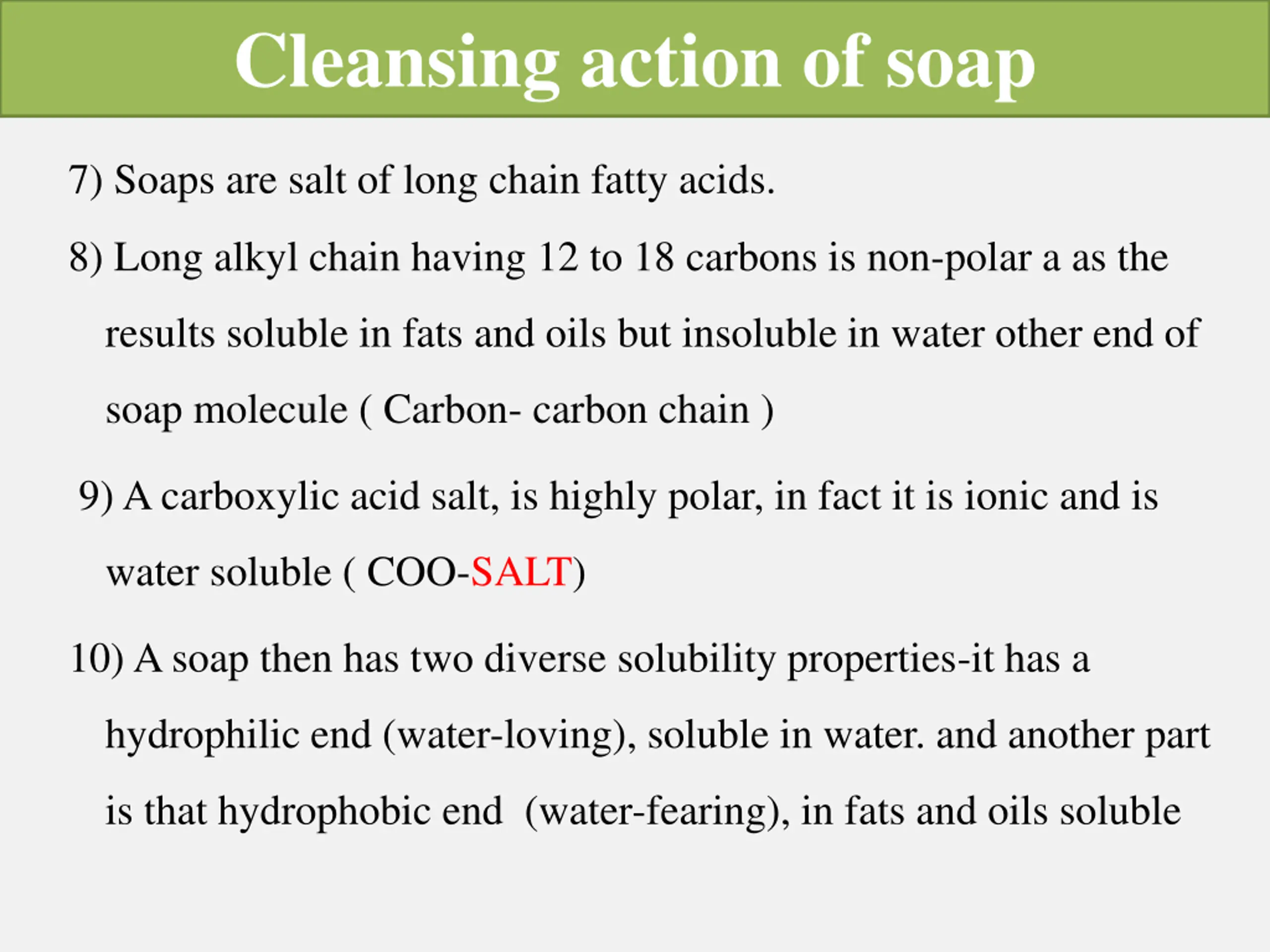 Cleansing action of soap

7) Soaps are salt of long chain fatty acids.

8) Long alkyl chain having 12 to 18 carbons is non-polar a as the results soluble in fats and oils but insoluble in water other end of soap molecule ( Carbon- carbon chain )

9) A carboxylic acid salt, is highly polar, in fact it is ionic and is water soluble ( COO-SALT)

10) A soap then has two diverse solubility properties-it has a hydrophilic end (water-loving), soluble in water. and another part is that hydrophobic end (water-fearing), in fats and oils soluble